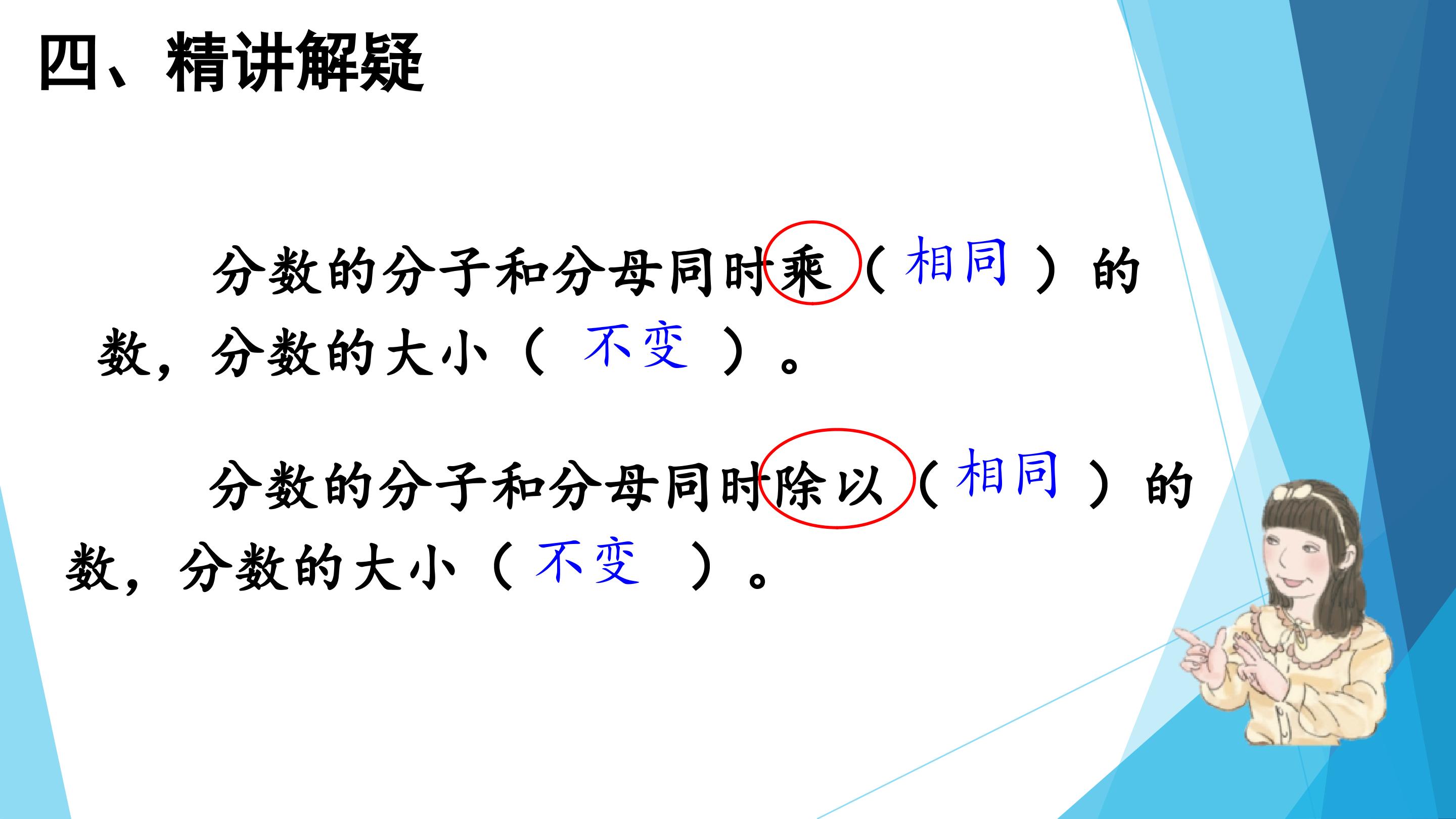 四、精讲解疑

分数的分子和分母同时乘（相同）的数，分数的大小（不变）。

分数的分子和分母同时除以（相同）的数，分数的大小（不变）。